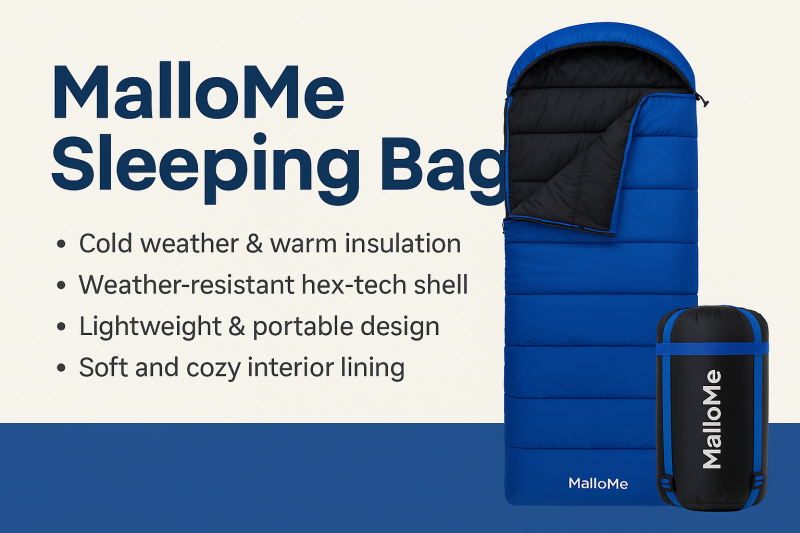 MalloMe Sleeping Bag

• Cold weather & warm insulation
• Weather-resistant hex-tech shell
• Lightweight & portable design
• Soft and cozy interior lining

MalloMe

MalloMe